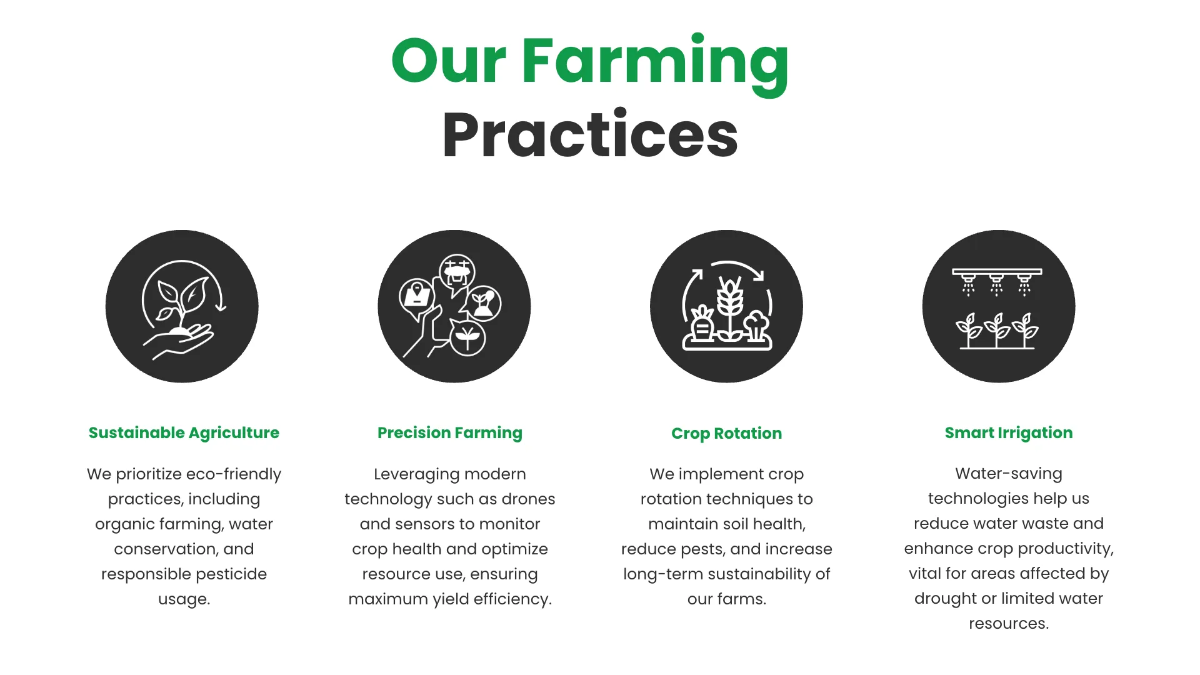 Our Farming Practices

Sustainable Agriculture

We prioritize eco-friendly practices, including organic farming, water conservation, and responsible pesticide usage.

Precision Farming

Leveraging modern technology such as drones and sensors to monitor crop health and optimize resource use, ensuring maximum yield efficiency.

Crop Rotation

We implement crop rotation techniques to maintain soil health, reduce pests, and increase long-term sustainability of our farms.

Smart Irrigation

Water-saving technologies help us reduce water waste and enhance crop productivity, vital for areas affected by drought or limited water resources.